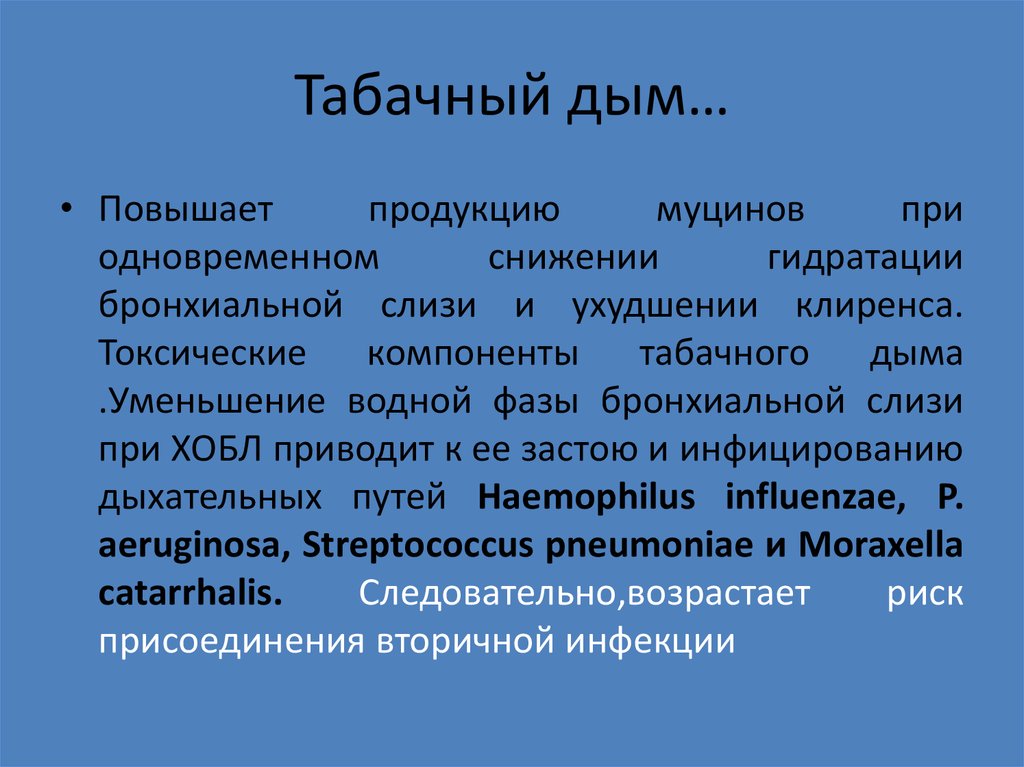 Табачный дым…

• Повышает продукцию муцинов при одновременном снижении гидратации бронхиальной слизи и ухудшении клиренса. Токсические компоненты табачного дыма .Уменьшение водной фазы бронхиальной слизи при ХОБЛ приводит к ее застою и инфицированию дыхательных путей Haemophilus influenzae, P. aeruginosa, Streptococcus pneumoniae и Moraxella catarrhalis. Следовательно,возрастает риск присоединения вторичной инфекции